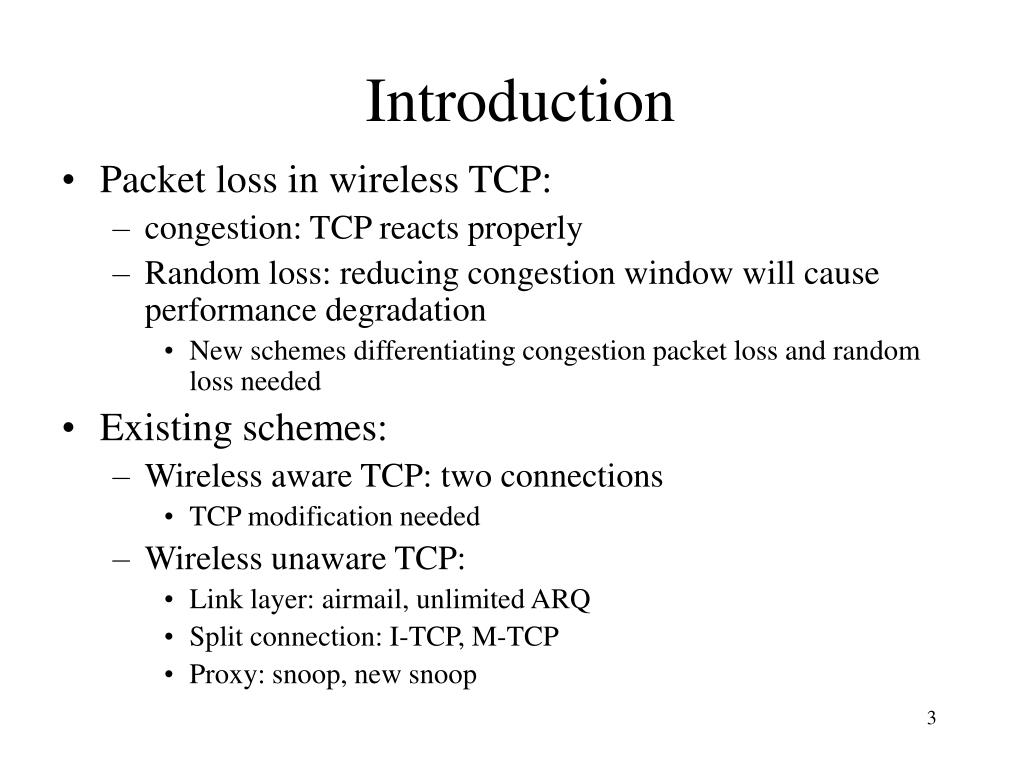 Introduction

• Packet loss in wireless TCP:
  – congestion: TCP reacts properly
  – Random loss: reducing congestion window will cause performance degradation
    • New schemes differentiating congestion packet loss and random loss needed
• Existing schemes:
  – Wireless aware TCP: two connections
    • TCP modification needed
  – Wireless unaware TCP:
    • Link layer: airmail, unlimited ARQ
    • Split connection: I-TCP, M-TCP
    • Proxy: snoop, new snoop

3